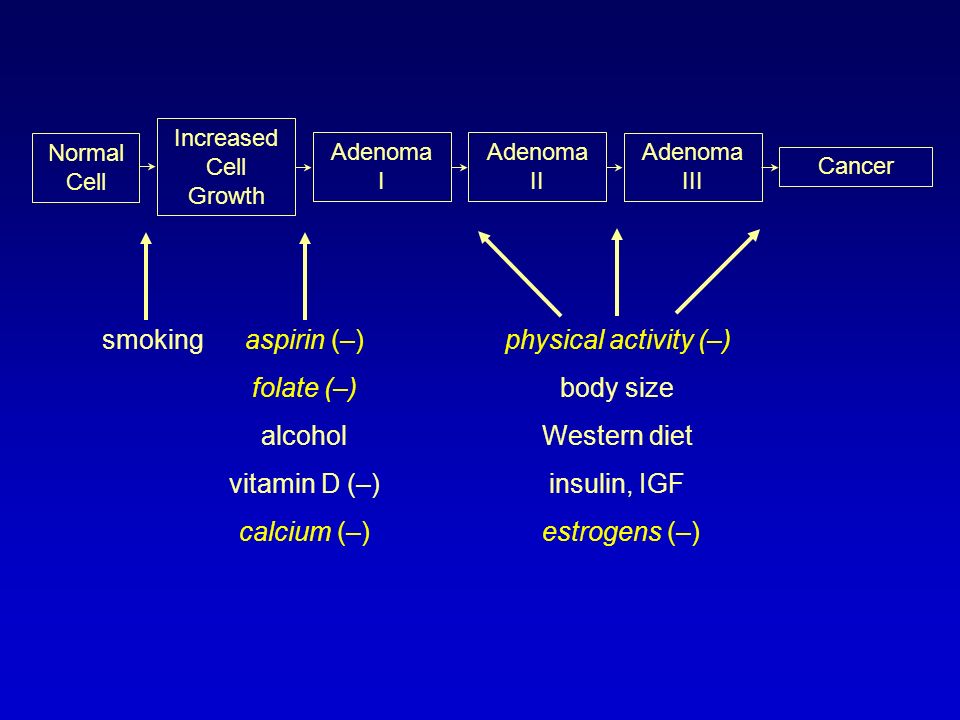 Normal Cell

Increased Cell Growth

Adenoma I

Adenoma II

Adenoma III

Cancer

smoking

aspirin (–)
folate (–)
alcohol
vitamin D (–)
calcium (–)

physical activity (–)
body size
Western diet
insulin, IGF
estrogens (–)